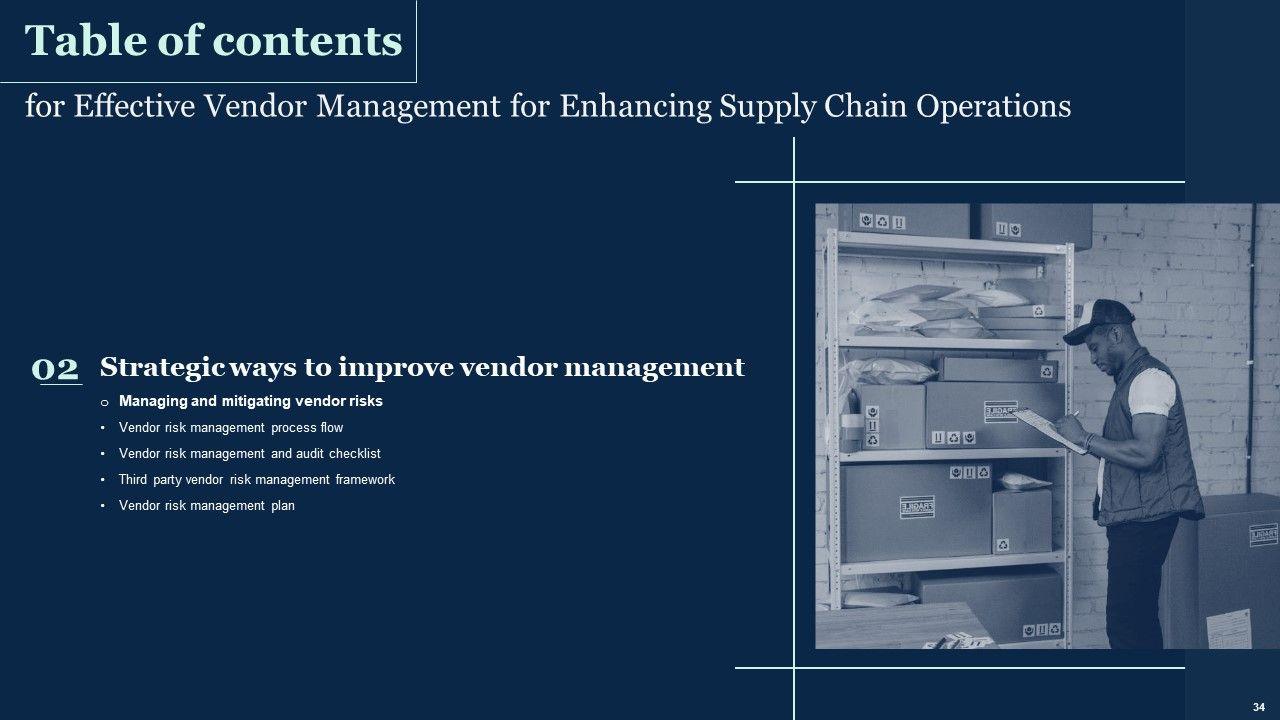 Table of contents

for Effective Vendor Management for Enhancing Supply Chain Operations

02 Strategic ways to improve vendor management

o Managing and mitigating vendor risks

• Vendor risk management process flow
• Vendor risk management and audit checklist
• Third party vendor risk management framework
• Vendor risk management plan

34